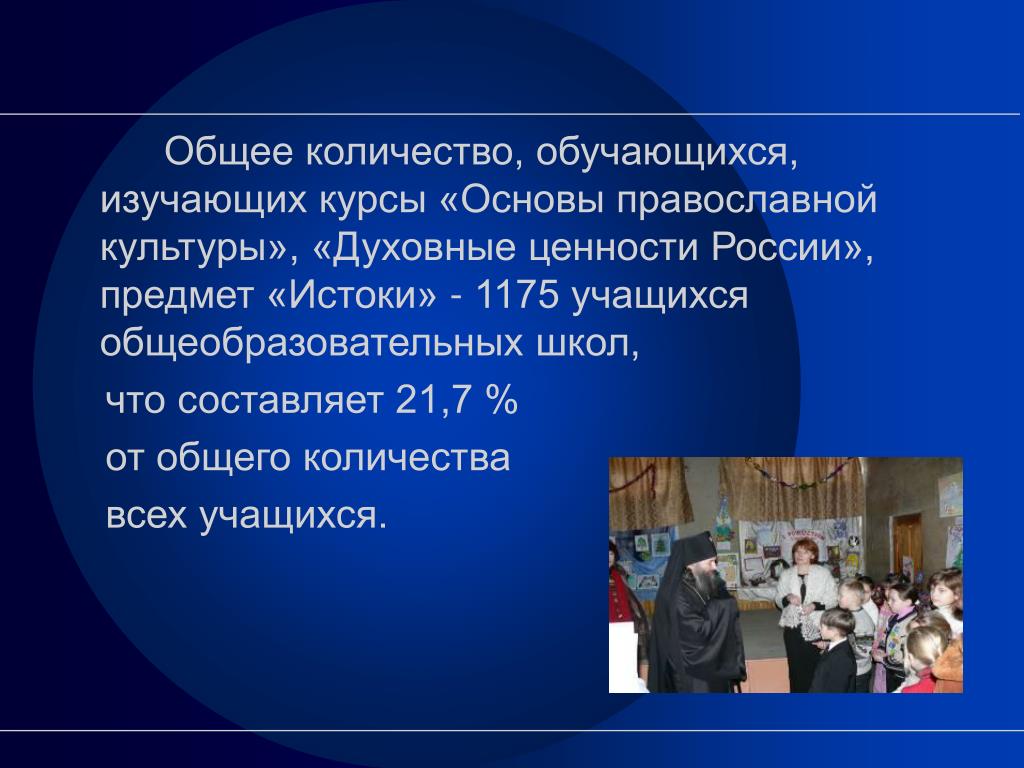 Общее количество, обучающихся, изучающих курсы «Основы православной культуры», «Духовные ценности России», предмет «Истоки» - 1175 учащихся общеобразовательных школ,

что составляет 21,7 %

от общего количества

всех учащихся.